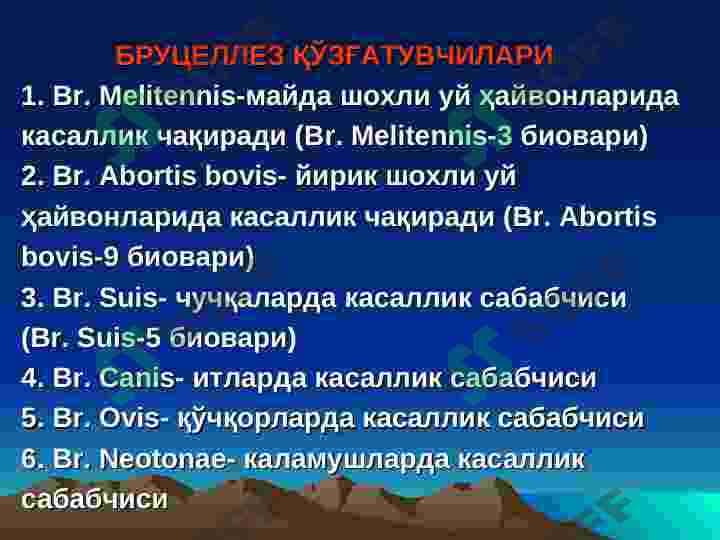 БРУЦЕЛЛЕЗ ҚЎЗҒАТУВЧИЛАРИ

1. Br. Melitennis-майда шохли уй ҳайвонларида касаллик чақиради (Br. Melitennis-3 биовари)
2. Br. Abortis bovis- йирик шохли уй ҳайвонларида касаллик чақиради (Br. Abortis bovis-9 биовари)
3. Br. Suis- чучқаларда касаллик сабабчиси (Br. Suis-5 биовари)
4. Br. Canis- итларда касаллик сабабчиси
5. Br. Ovis- қўчқорларда касаллик сабабчиси
6. Br. Neotonae- каламушларда касаллик сабабчиси